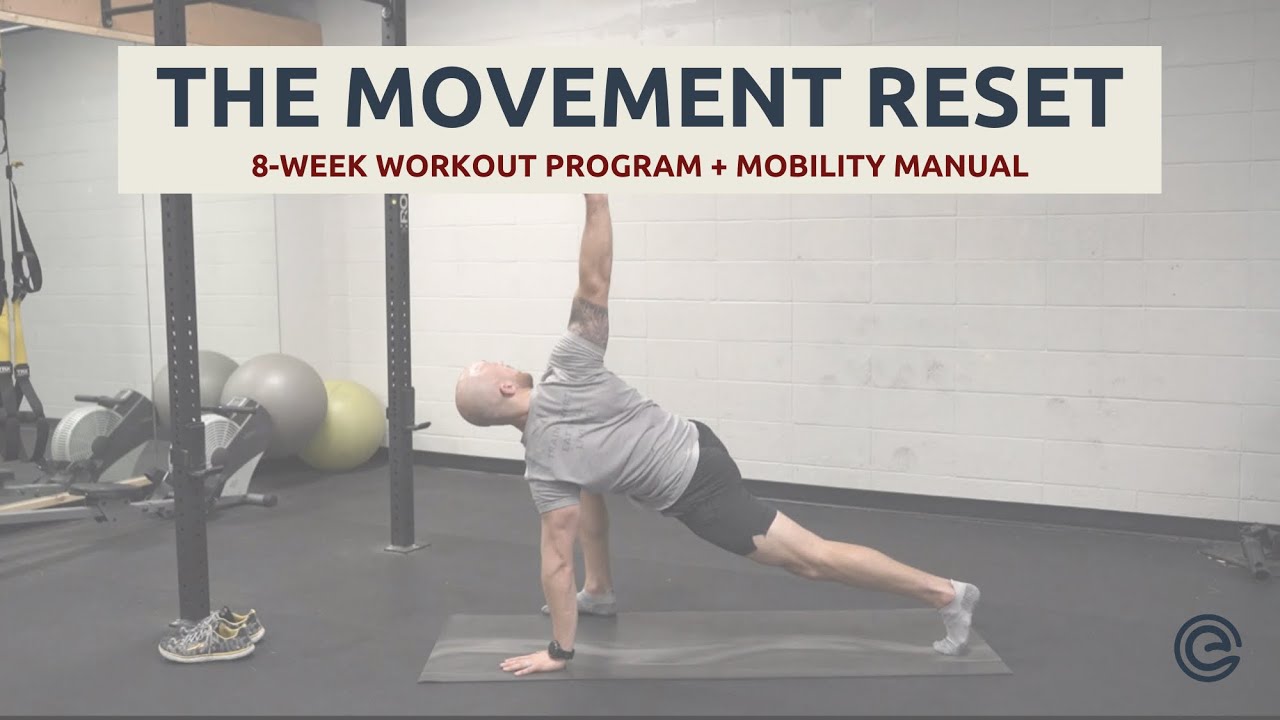 THE MOVEMENT RESET
8-WEEK WORKOUT PROGRAM + MOBILITY MANUAL